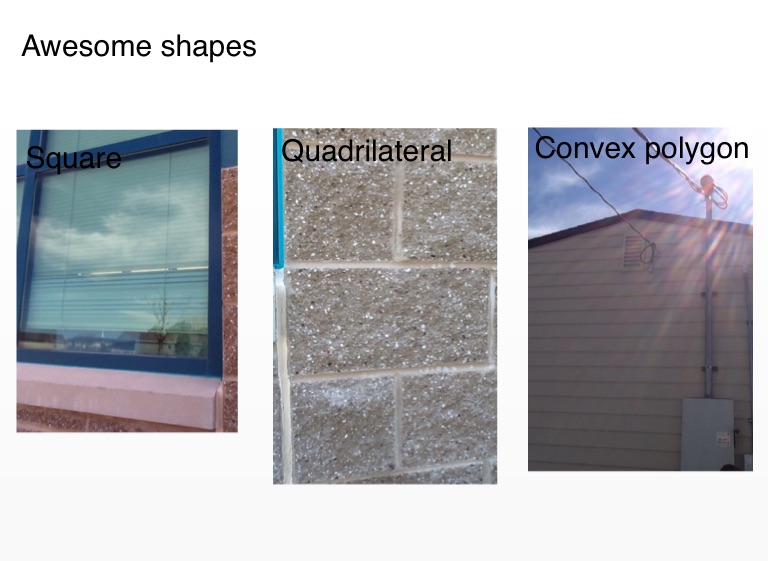 Awesome shapes

Square

Quadrilateral

Convex polygon